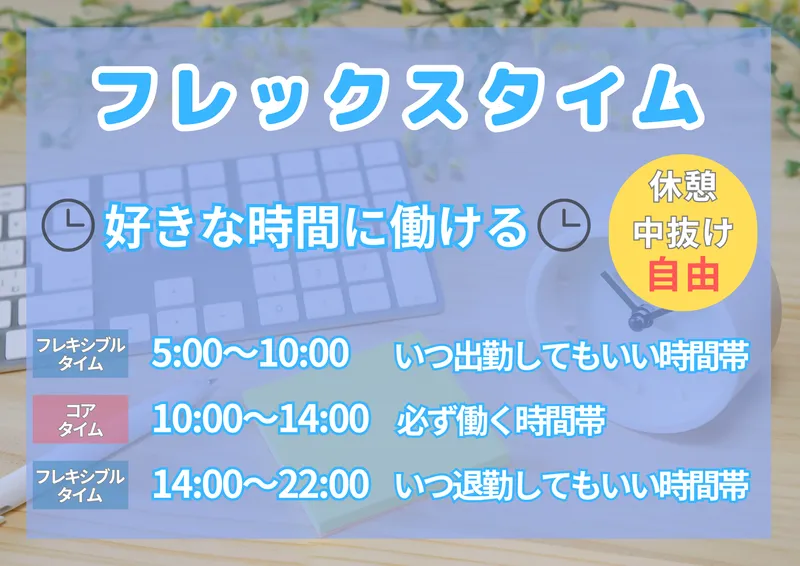 フレックスタイム

好きな時間に働ける

休憩
中抜け
自由

フレキシブルタイム 5:00～10:00 いつ出勤してもいい時間帯

コアタイム 10:00～14:00 必ず働く時間帯

フレキシブルタイム 14:00～22:00 いつ退勤してもいい時間帯